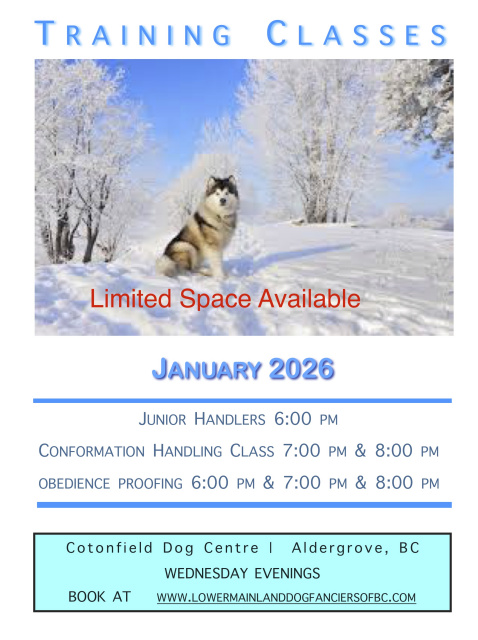 TRAINING CLASSES

Limited Space Available

JANUARY 2026

JUNIOR HANDLERS 6:00 PM

CONFORMATION HANDLING CLASS 7:00 PM & 8:00 PM

OBEDIENCE PROOFING 6:00 PM & 7:00 PM & 8:00 PM

Cotonfield Dog Centre | Aldergrove, BC

WEDNESDAY EVENINGS

BOOK AT WWW.LOWERMAINLANDDOGFANCIERSOFBC.COM